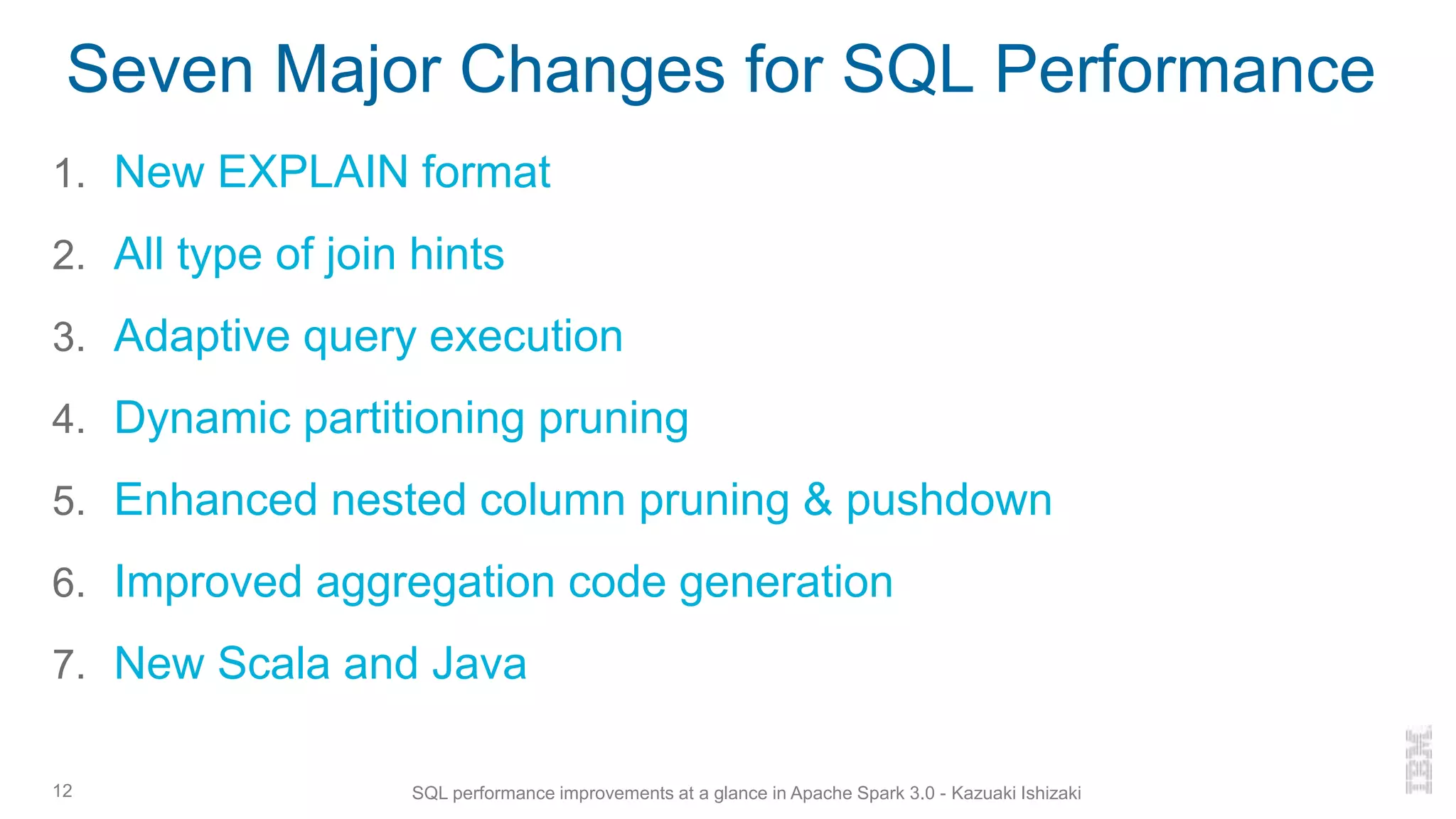 Seven Major Changes for SQL Performance

1. New EXPLAIN format
2. All type of join hints
3. Adaptive query execution
4. Dynamic partitioning pruning
5. Enhanced nested column pruning & pushdown
6. Improved aggregation code generation
7. New Scala and Java

12

SQL performance improvements at a glance in Apache Spark 3.0 - Kazuaki Ishizaki

IBM